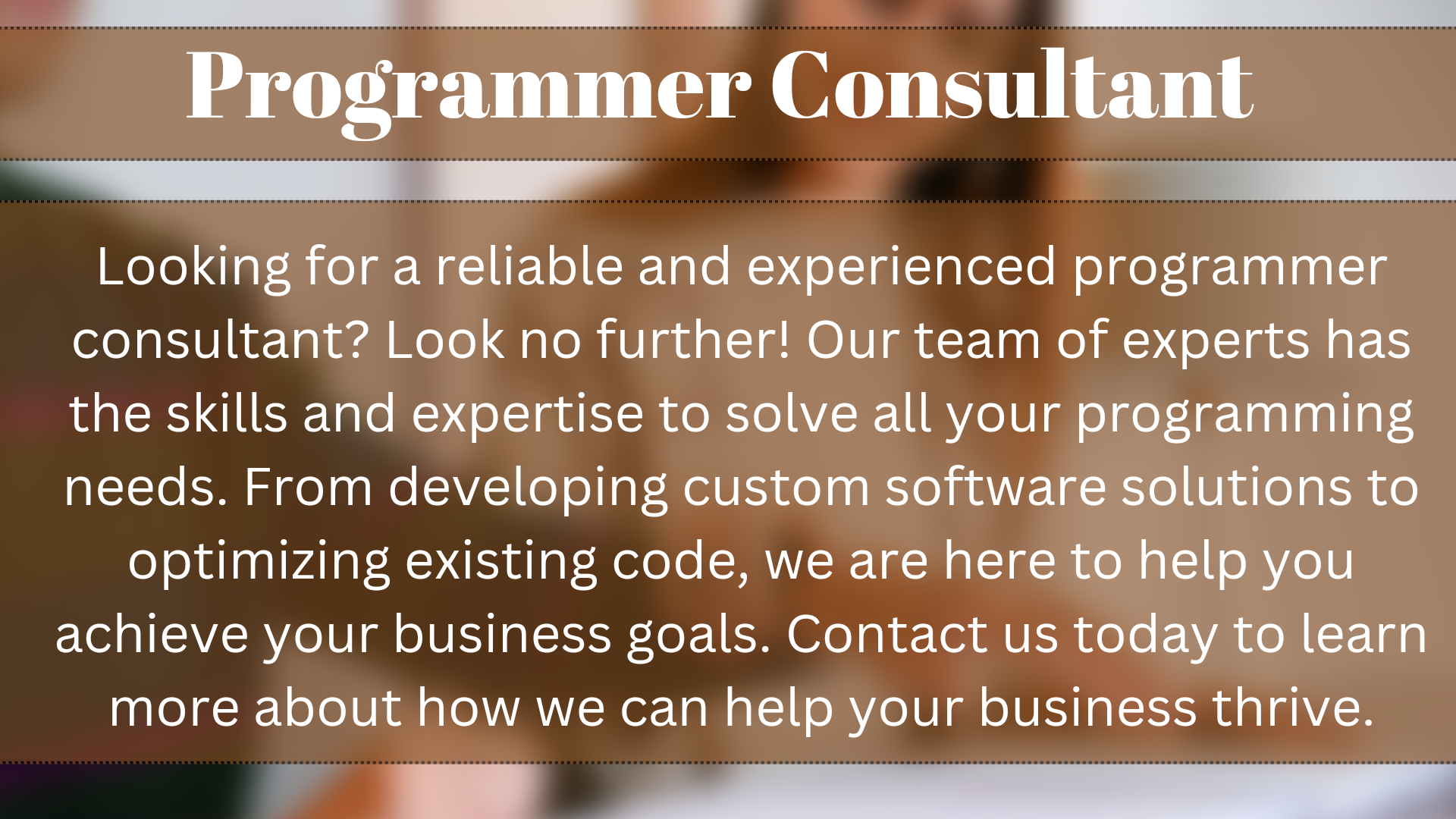 Programmer Consultant

Looking for a reliable and experienced programmer consultant? Look no further! Our team of experts has the skills and expertise to solve all your programming needs. From developing custom software solutions to optimizing existing code, we are here to help you achieve your business goals. Contact us today to learn more about how we can help your business thrive.